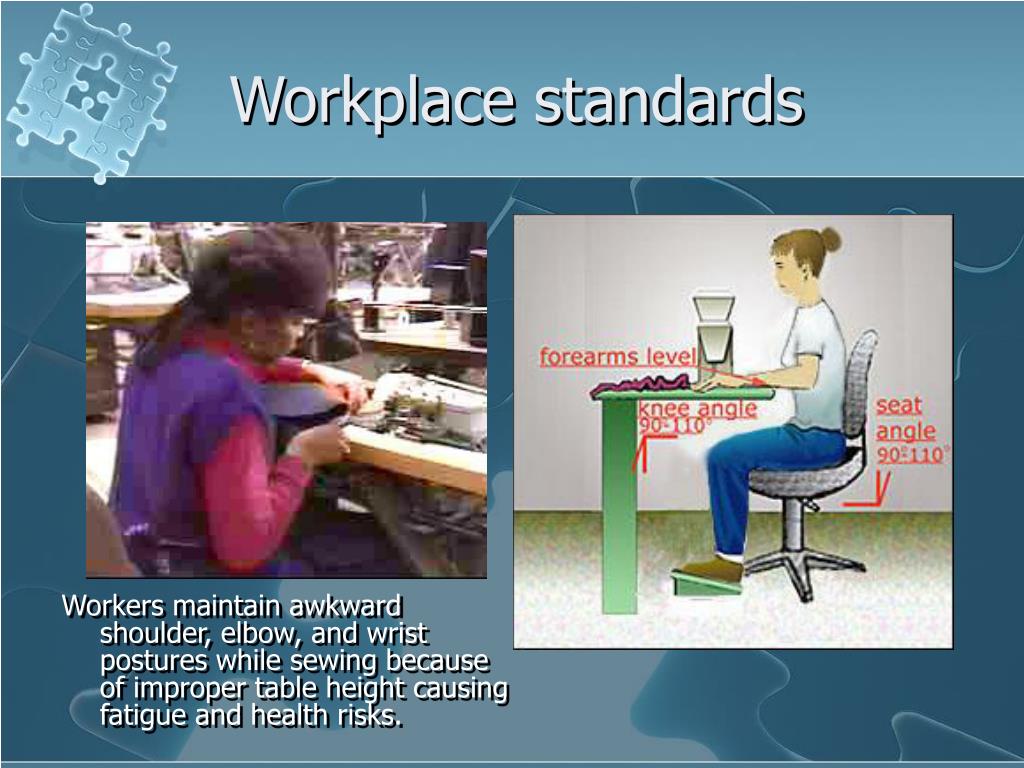 Workplace standards

forearms level

knee angle
90°-110°

seat angle
90°-110°

Workers maintain awkward shoulder, elbow, and wrist postures while sewing because of improper table height causing fatigue and health risks.